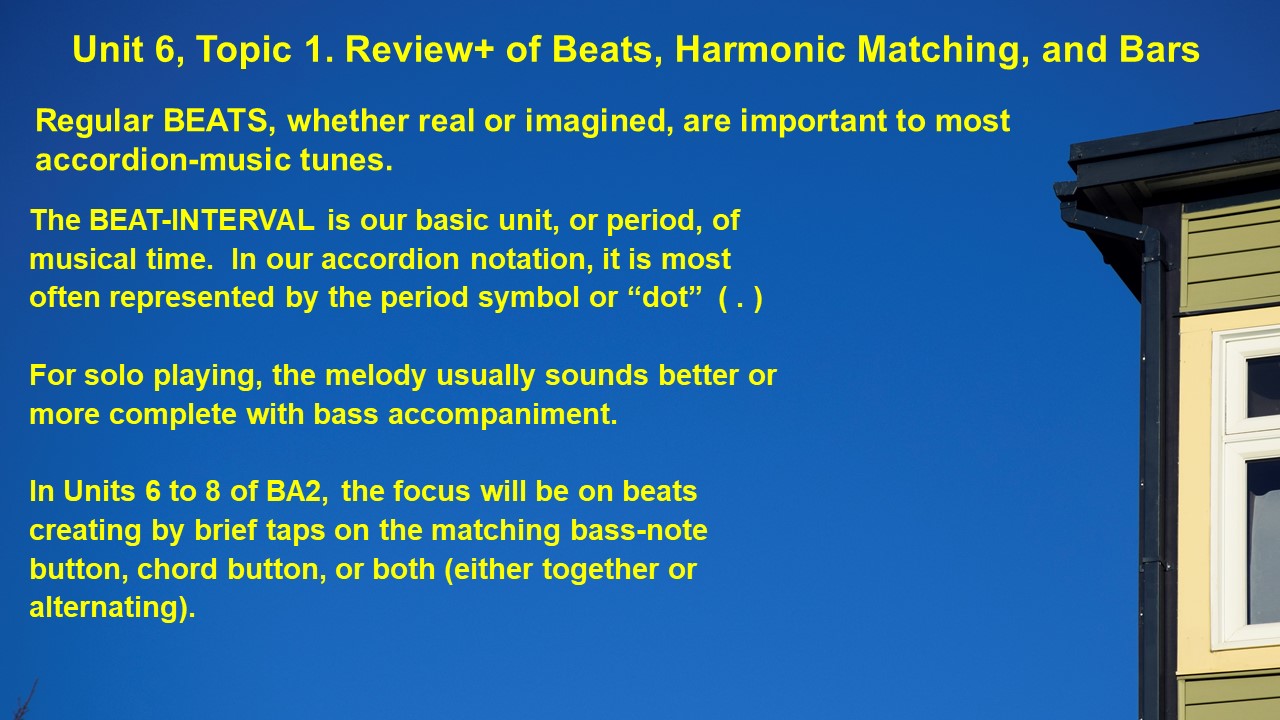 Unit 6, Topic 1. Review+ of Beats, Harmonic Matching, and Bars

Regular BEATS, whether real or imagined, are important to most accordion-music tunes.

The BEAT-INTERVAL is our basic unit, or period, of musical time. In our accordion notation, it is most often represented by the period symbol or “dot” ( . )

For solo playing, the melody usually sounds better or more complete with bass accompaniment.

In Units 6 to 8 of BA2, the focus will be on beats creating by brief taps on the matching bass-note button, chord button, or both (either together or alternating).